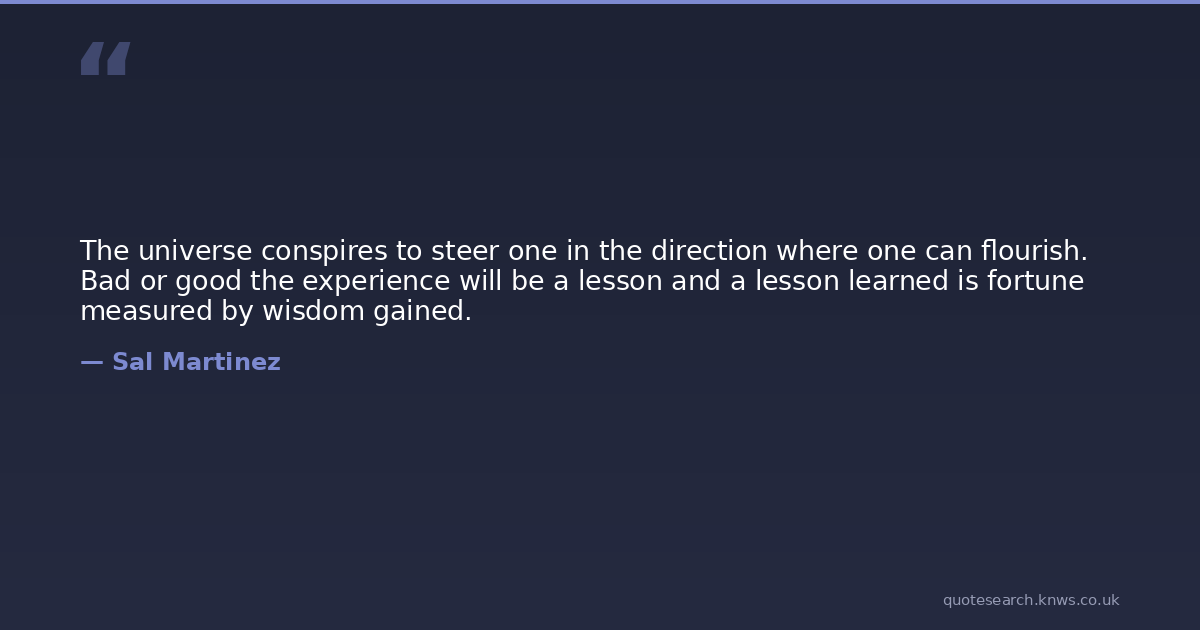 “

The universe conspires to steer one in the direction where one can flourish. Bad or good the experience will be a lesson and a lesson learned is fortune measured by wisdom gained.

— Sal Martinez

quotesearch.knws.co.uk